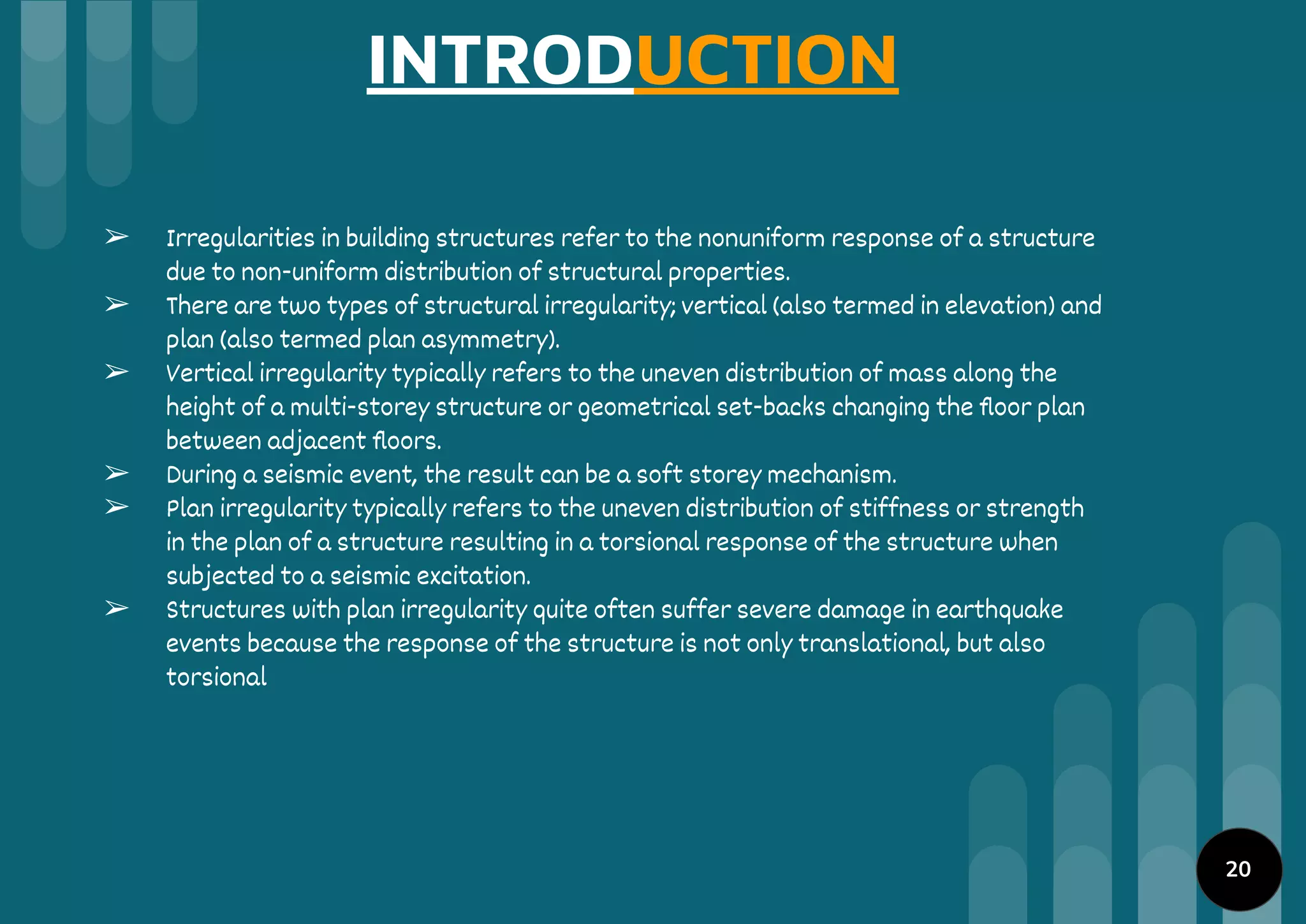 INTRODUCTION

➢ Irregularities in building structures refer to the nonuniform response of a structure due to non-uniform distribution of structural properties.

➢ There are two types of structural irregularity; vertical (also termed in elevation) and plan (also termed plan asymmetry).

➢ Vertical irregularity typically refers to the uneven distribution of mass along the height of a multi-storey structure or geometrical set-backs changing the floor plan between adjacent floors.

➢ During a seismic event, the result can be a soft storey mechanism.

➢ Plan irregularity typically refers to the uneven distribution of stiffness or strength in the plan of a structure resulting in a torsional response of the structure when subjected to a seismic excitation.

➢ Structures with plan irregularity quite often suffer severe damage in earthquake events because the response of the structure is not only translational, but also torsional

20